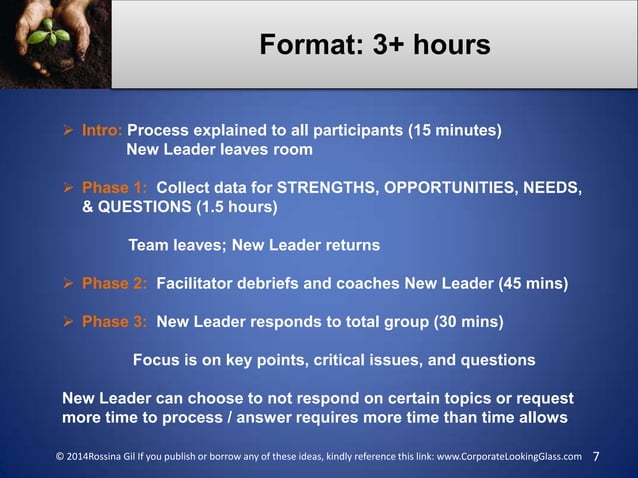 Format: 3+ hours

➢ Intro: Process explained to all participants (15 minutes)
New Leader leaves room

➢ Phase 1: Collect data for STRENGTHS, OPPORTUNITIES, NEEDS, & QUESTIONS (1.5 hours)

Team leaves; New Leader returns

➢ Phase 2: Facilitator debriefs and coaches New Leader (45 mins)

➢ Phase 3: New Leader responds to total group (30 mins)

Focus is on key points, critical issues, and questions

New Leader can choose to not respond on certain topics or request more time to process / answer requires more time than time allows

© 2014Rossina Gil If you publish or borrow any of these ideas, kindly reference this link: www.CorporateLookingGlass.com 7